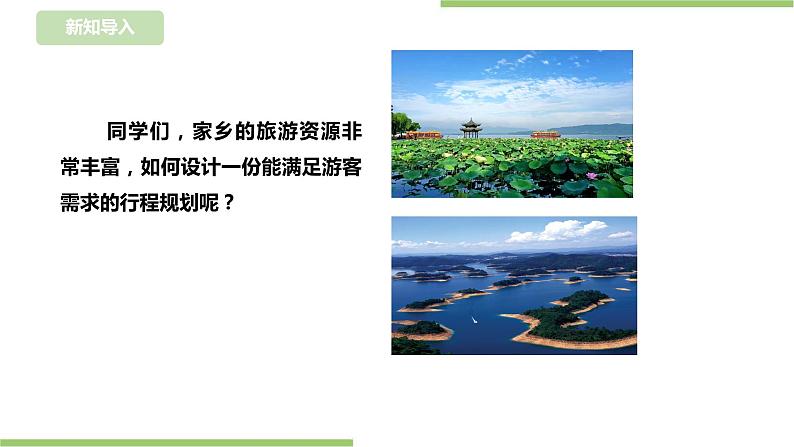 新知导入

同学们，家乡的旅游资源非常丰富，如何设计一份能满足游客需求的行程规划呢？